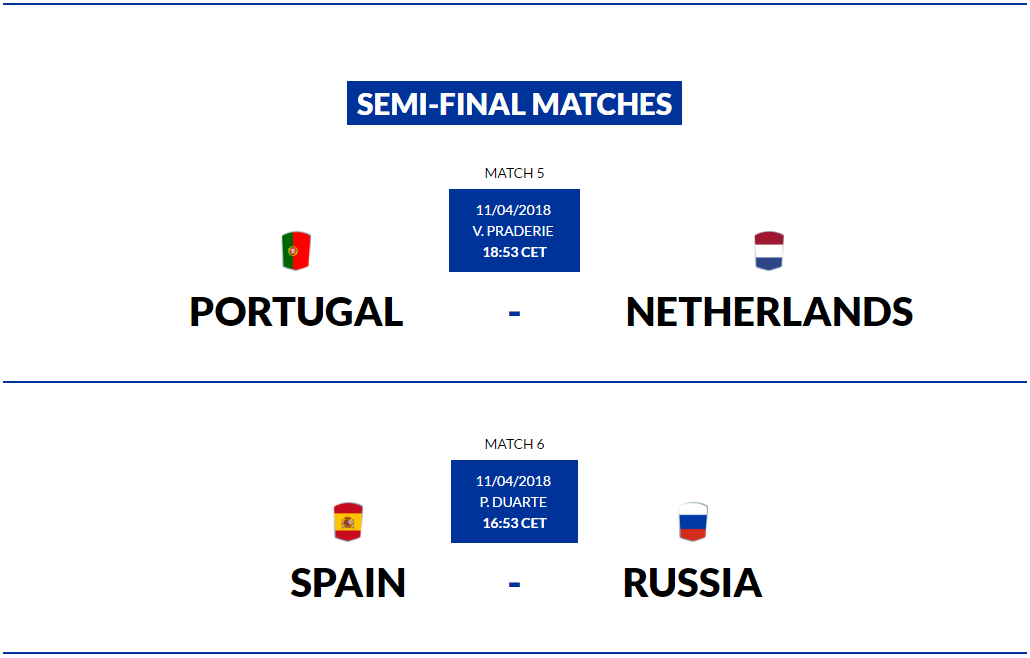 SEMI-FINAL MATCHES

MATCH 5

11/04/2018
V. PRADERIE
18:53 CET

PORTUGAL - NETHERLANDS

MATCH 6

11/04/2018
P. DUARTE
16:53 CET

SPAIN - RUSSIA